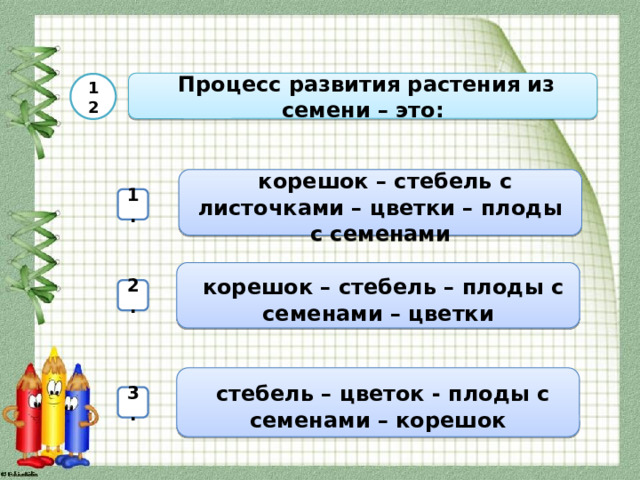 12

Процесс развития растения из семени – это:

1.

корешок – стебель с листочками – цветки – плоды с семенами

2.

корешок – стебель – плоды с семенами – цветки

3.

стебель – цветок - плоды с семенами – корешок